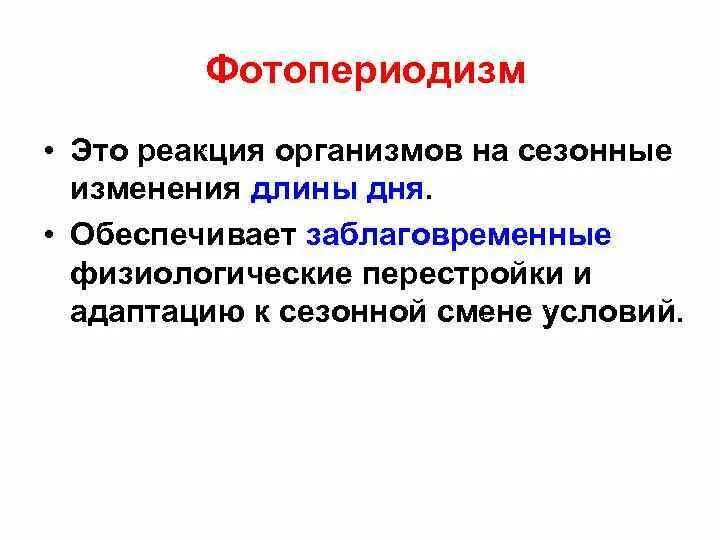 Фотопериодизм

• Это реакция организмов на сезонные изменения длины дня.

• Обеспечивает заблаговременные физиологические перестройки и адаптацию к сезонной смене условий.